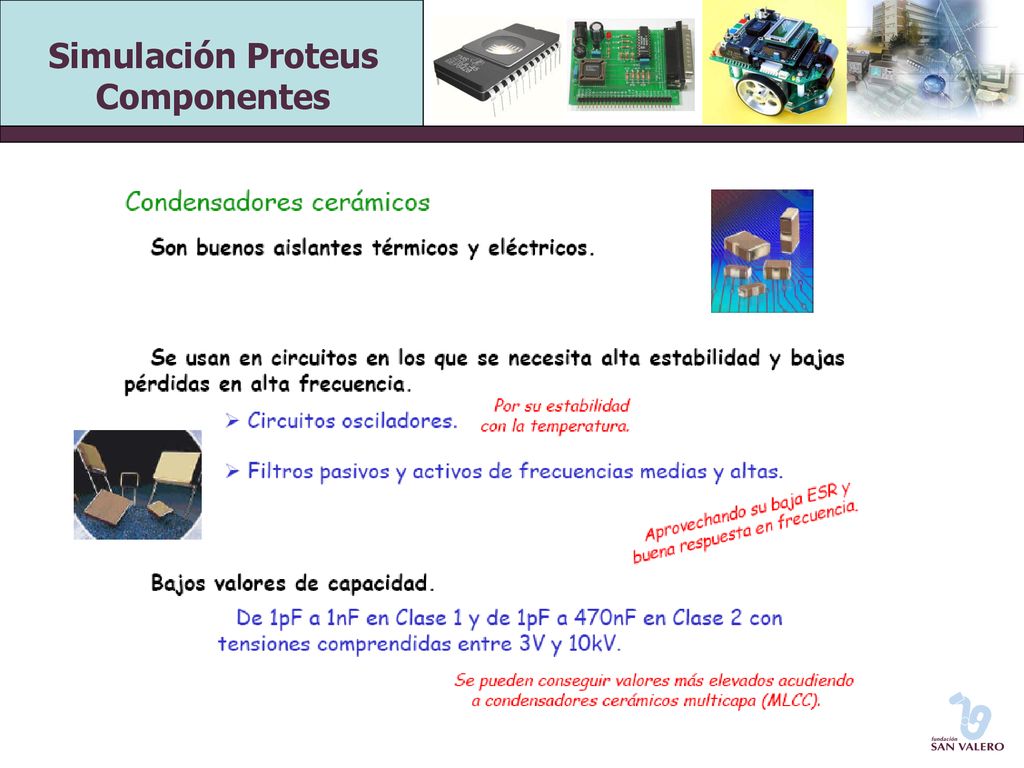 Simulación Proteus
Componentes

Condensadores cerámicos

Son buenos aislantes térmicos y eléctricos.

Se usan en circuitos en los que se necesita alta estabilidad y bajas pérdidas en alta frecuencia.

➢ Circuitos osciladores.

Por su estabilidad con la temperatura.

➢ Filtros pasivos y activos de frecuencias medias y altas.

Aprovechando su baja ESR y buena respuesta en frecuencia.

Bajos valores de capacidad.

De 1pF a 1nF en Clase 1 y de 1pF a 470nF en Clase 2 con tensiones comprendidas entre 3V y 10kV.

Se pueden conseguir valores más elevados acudiendo a condensadores cerámicos multicapa (MLCC).

fundación SAN VALERO